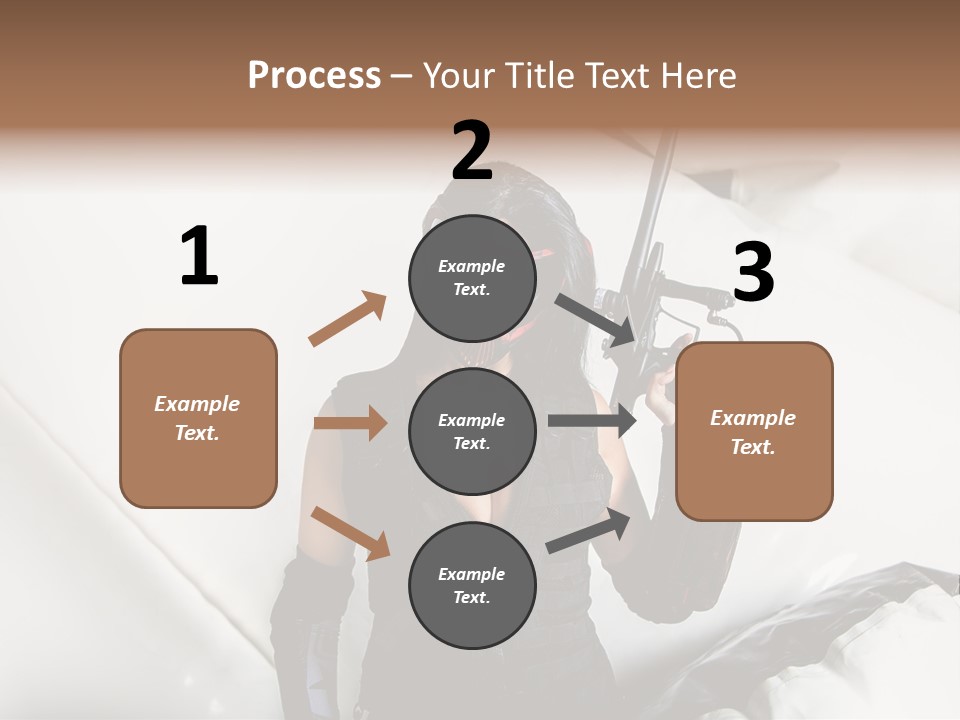 Process – Your Title Text Here

1

Example Text.

2

Example Text.

Example Text.

Example Text.

3

Example Text.